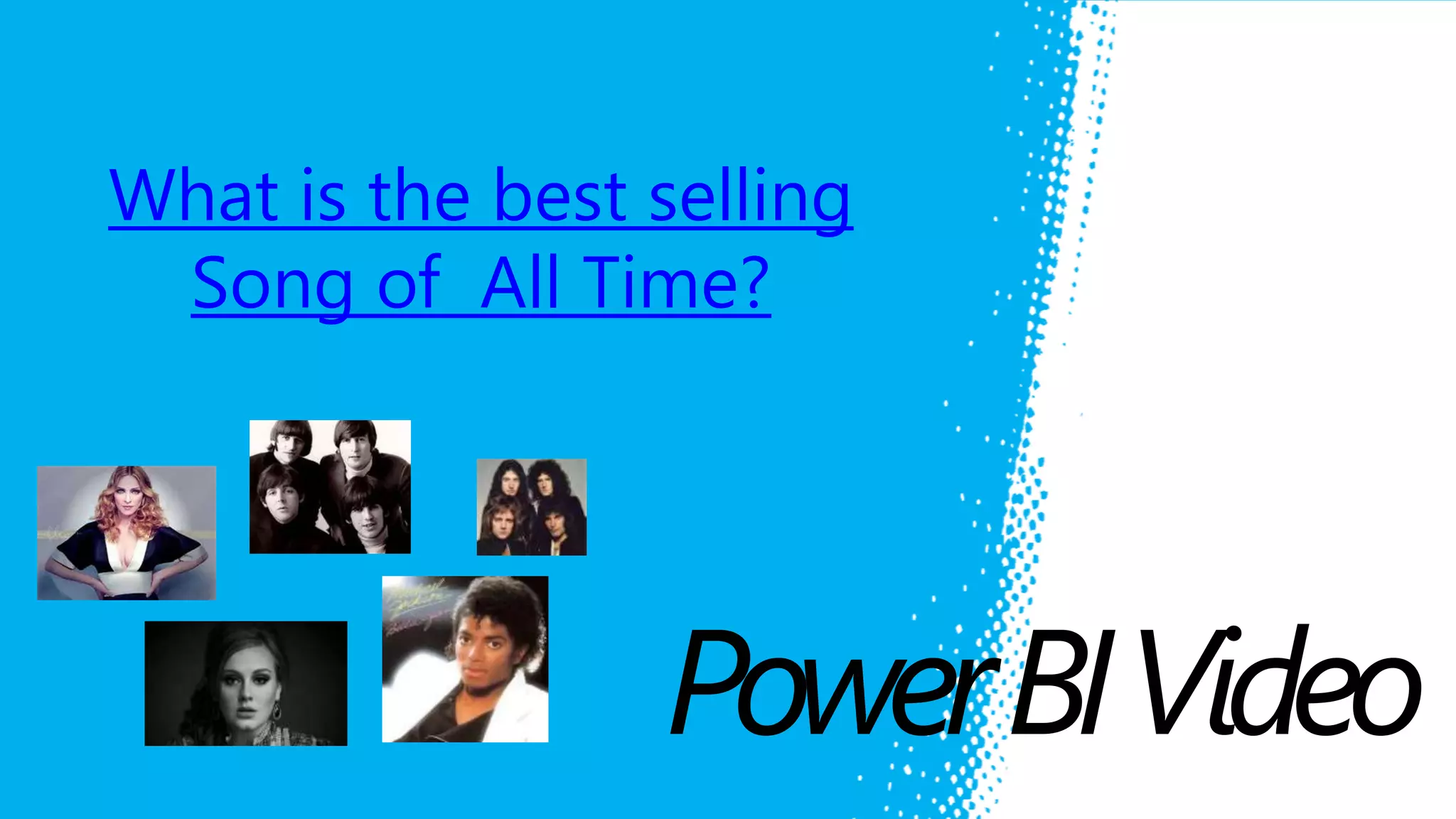 What is the best selling Song of All Time?

Power BI Video